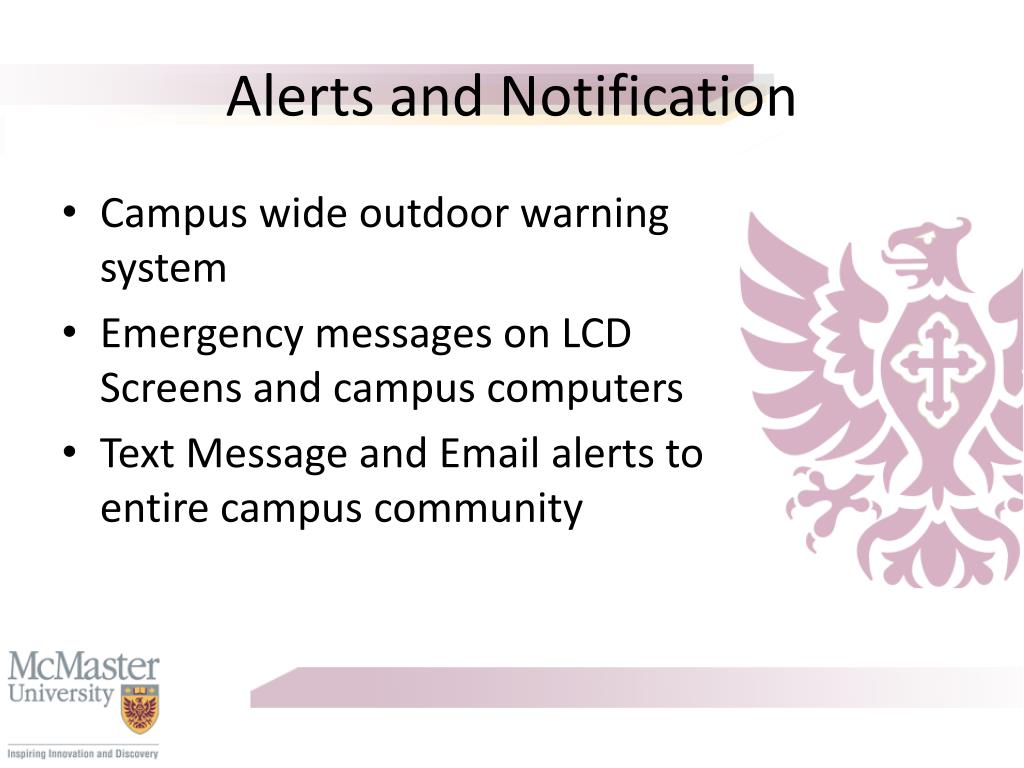 Alerts and Notification

• Campus wide outdoor warning system
• Emergency messages on LCD Screens and campus computers
• Text Message and Email alerts to entire campus community

McMaster University

Inspiring Innovation and Discovery